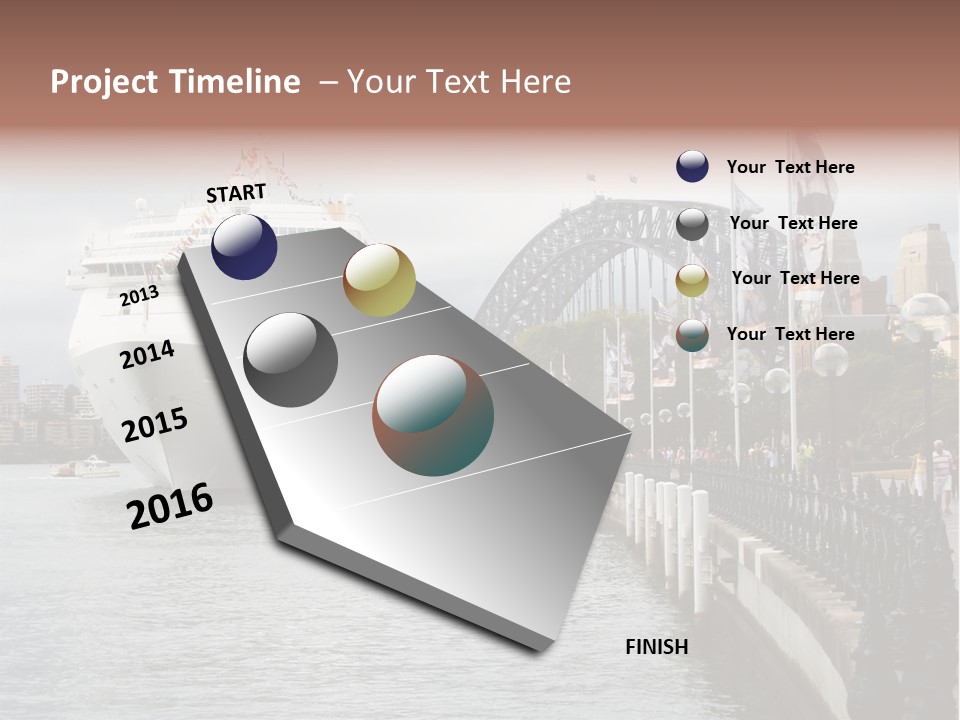 Project Timeline – Your Text Here

START

2013

2014

2015

2016

FINISH

Your Text Here

Your Text Here

Your Text Here

Your Text Here